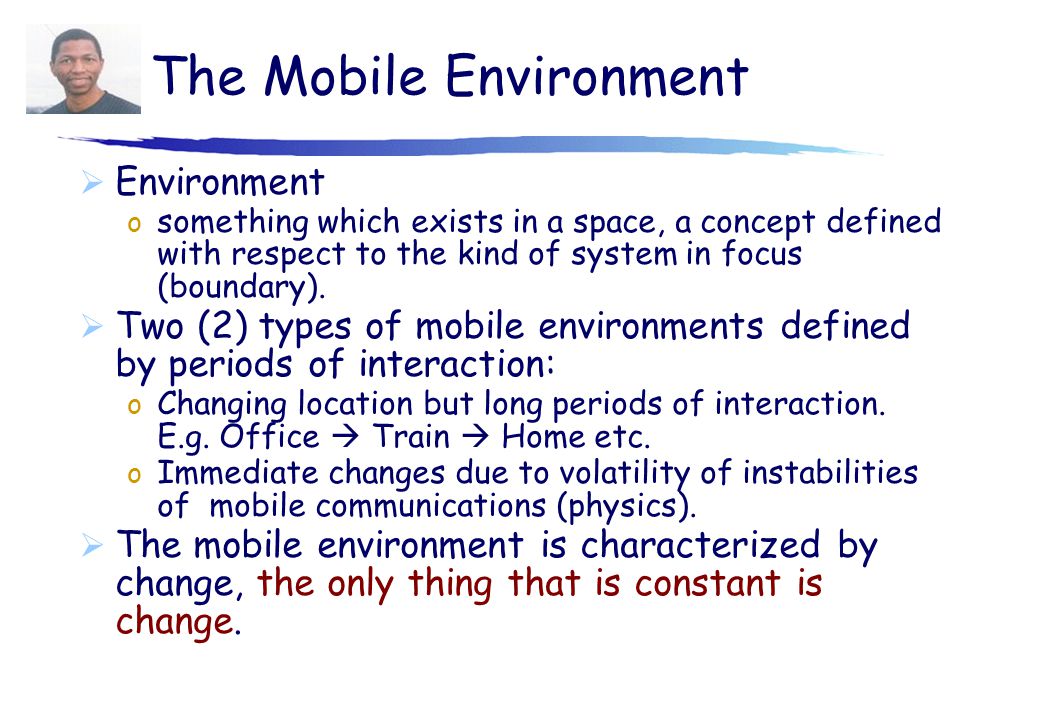 The Mobile Environment

➢ Environment
o something which exists in a space, a concept defined with respect to the kind of system in focus (boundary).

➢ Two (2) types of mobile environments defined by periods of interaction:
o Changing location but long periods of interaction. E.g. Office → Train → Home etc.
o Immediate changes due to volatility of instabilities of mobile communications (physics).

➢ The mobile environment is characterized by change, the only thing that is constant is change.